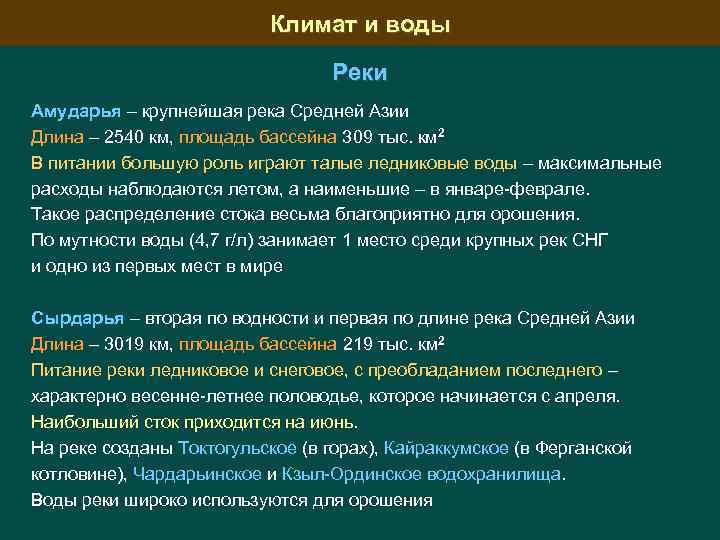 Климат и воды

Реки

Амударья – крупнейшая река Средней Азии
Длина – 2540 км, площадь бассейна 309 тыс. км$^2$
В питании большую роль играют талые ледниковые воды – максимальные расходы наблюдаются летом, а наименьшие – в январе-феврале.
Такое распределение стока весьма благоприятно для орошения.
По мутности воды (4,7 г/л) занимает 1 место среди крупных рек СНГ и одно из первых мест в мире

Сырдарья – вторая по водности и первая по длине река Средней Азии
Длина – 3019 км, площадь бассейна 219 тыс. км$^2$
Питание реки ледниковое и снеговое, с преобладанием последнего – характерно весенне-летнее половодье, которое начинается с апреля.
Наибольший сток приходится на июнь.
На реке созданы Токтогульское (в горах), Кайраккумское (в Ферганской котловине), Чардарьинское и Кзыл-Ординское водохранилища.
Воды реки широко используются для орошения